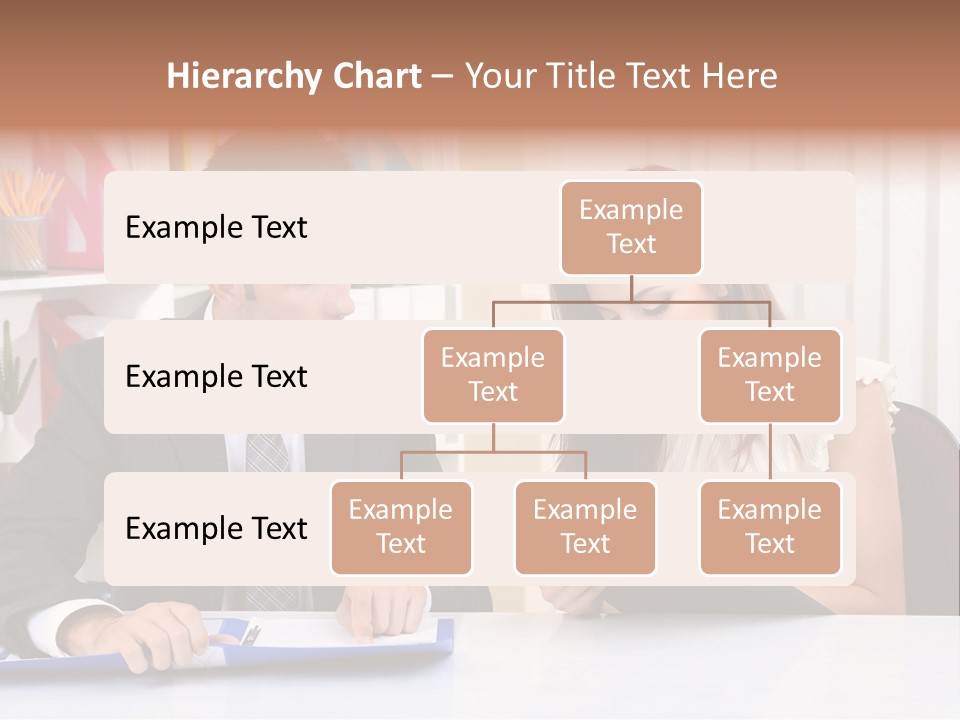 Hierarchy Chart – Your Title Text Here

Example Text

Example Text

Example Text

Example Text

Example Text

Example Text

Example Text

Example Text

Example Text